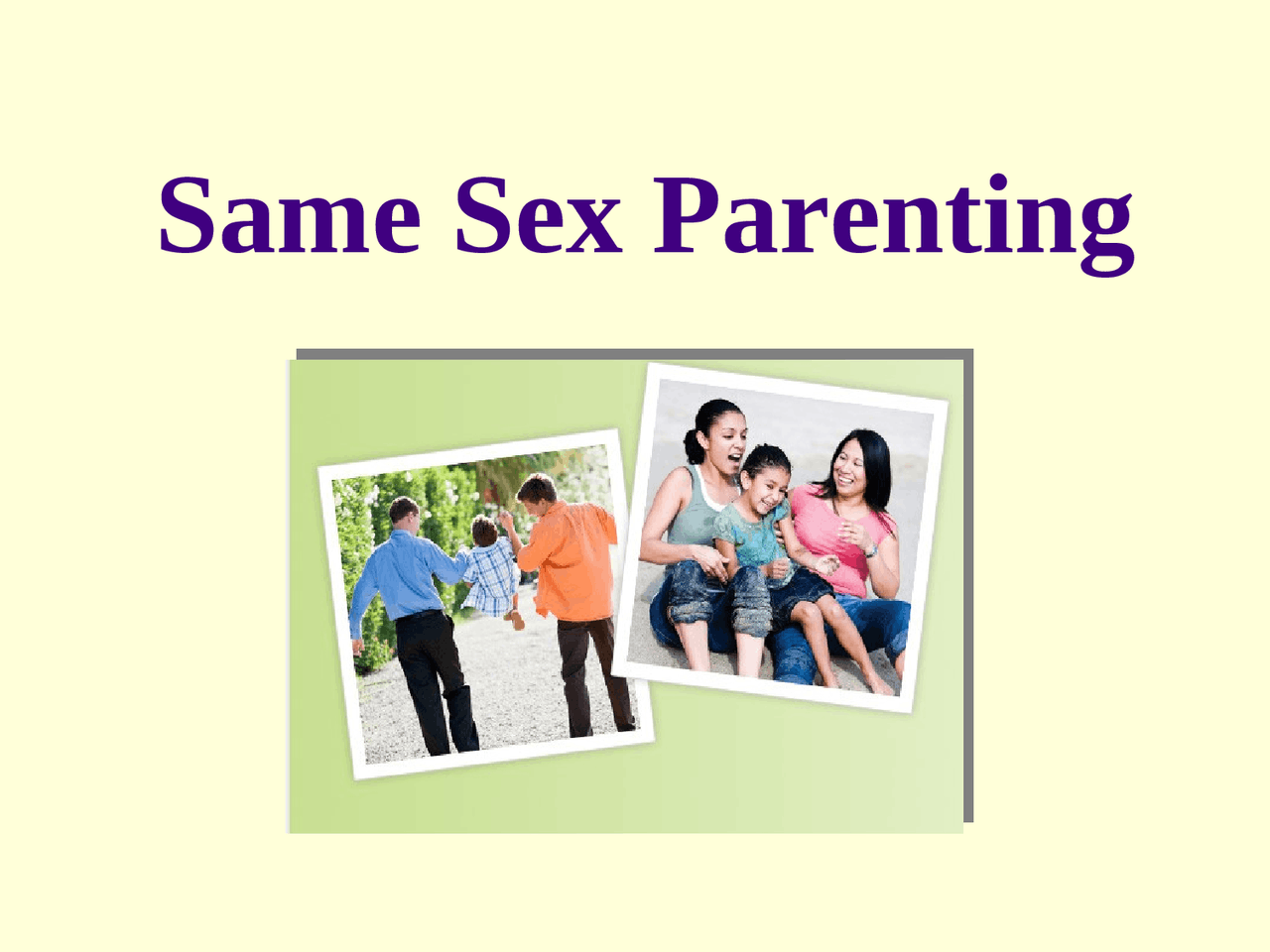 Same Sex Parenting